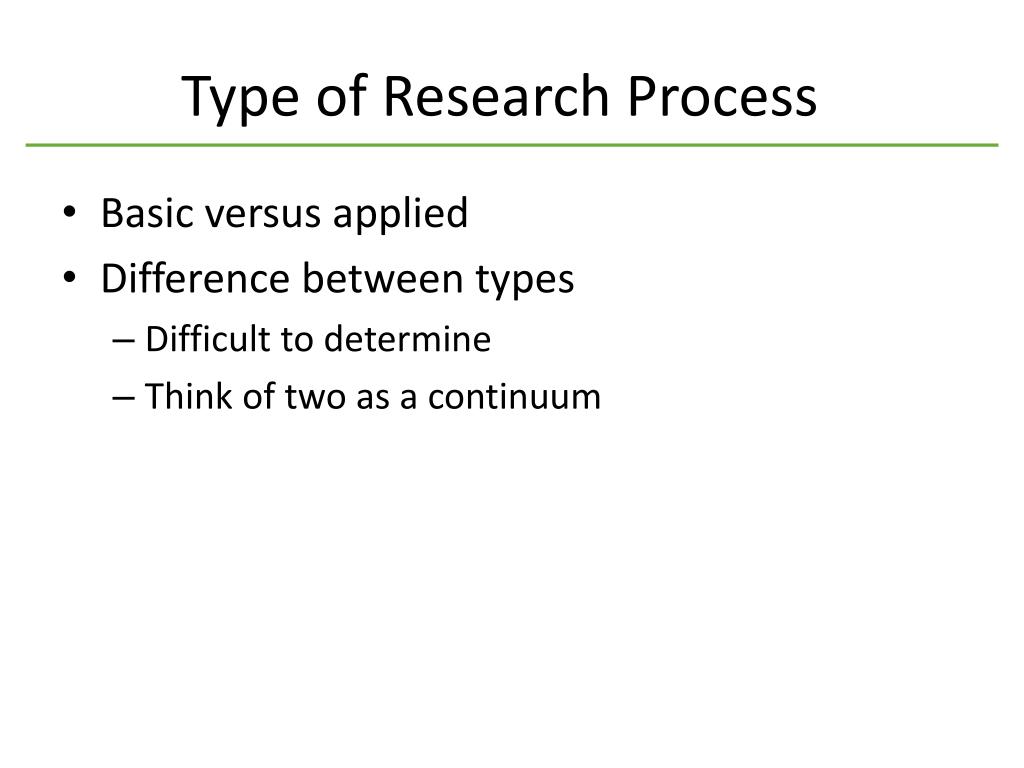 Type of Research Process

• Basic versus applied
• Difference between types
– Difficult to determine
– Think of two as a continuum